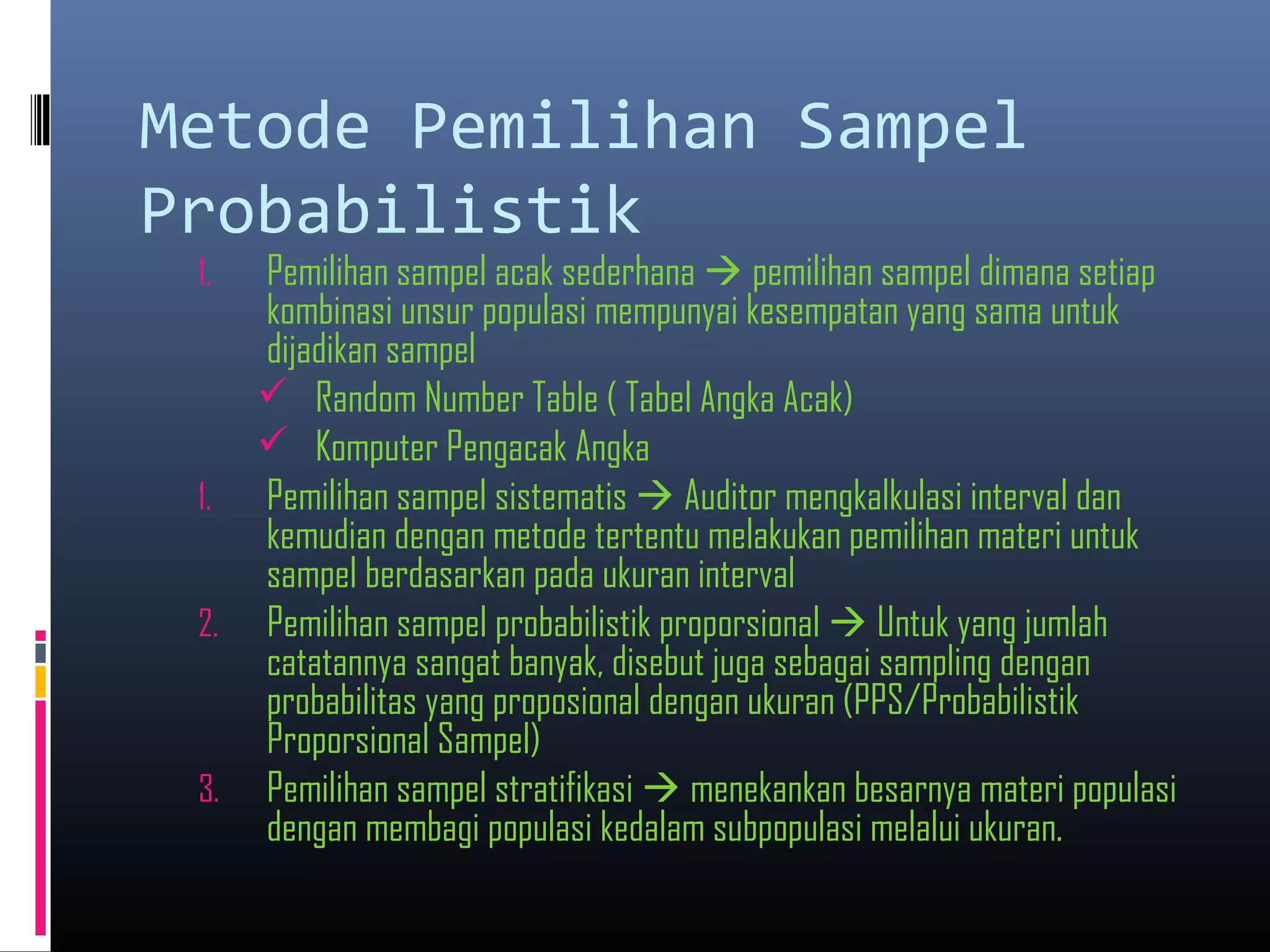 Metode Pemilihan Sampel Probabilistik

1. Pemilihan sampel acak sederhana → pemilihan sampel dimana setiap kombinasi unsur populasi mempunyai kesempatan yang sama untuk dijadikan sampel

✓ Random Number Table ( Tabel Angka Acak)

✓ Komputer Pengacak Angka

1. Pemilihan sampel sistematis → Auditor mengkalkulasi interval dan kemudian dengan metode tertentu melakukan pemilihan materi untuk sampel berdasarkan pada ukuran interval

2. Pemilihan sampel probabilistik proporsional → Untuk yang jumlah catatannya sangat banyak, disebut juga sebagai sampling dengan probabilitas yang proposional dengan ukuran (PPS/Probabilistik Proporsional Sampel)

3. Pemilihan sampel stratifikasi → menekankan besarnya materi populasi dengan membagi populasi kedalam subpopulasi melalui ukuran.